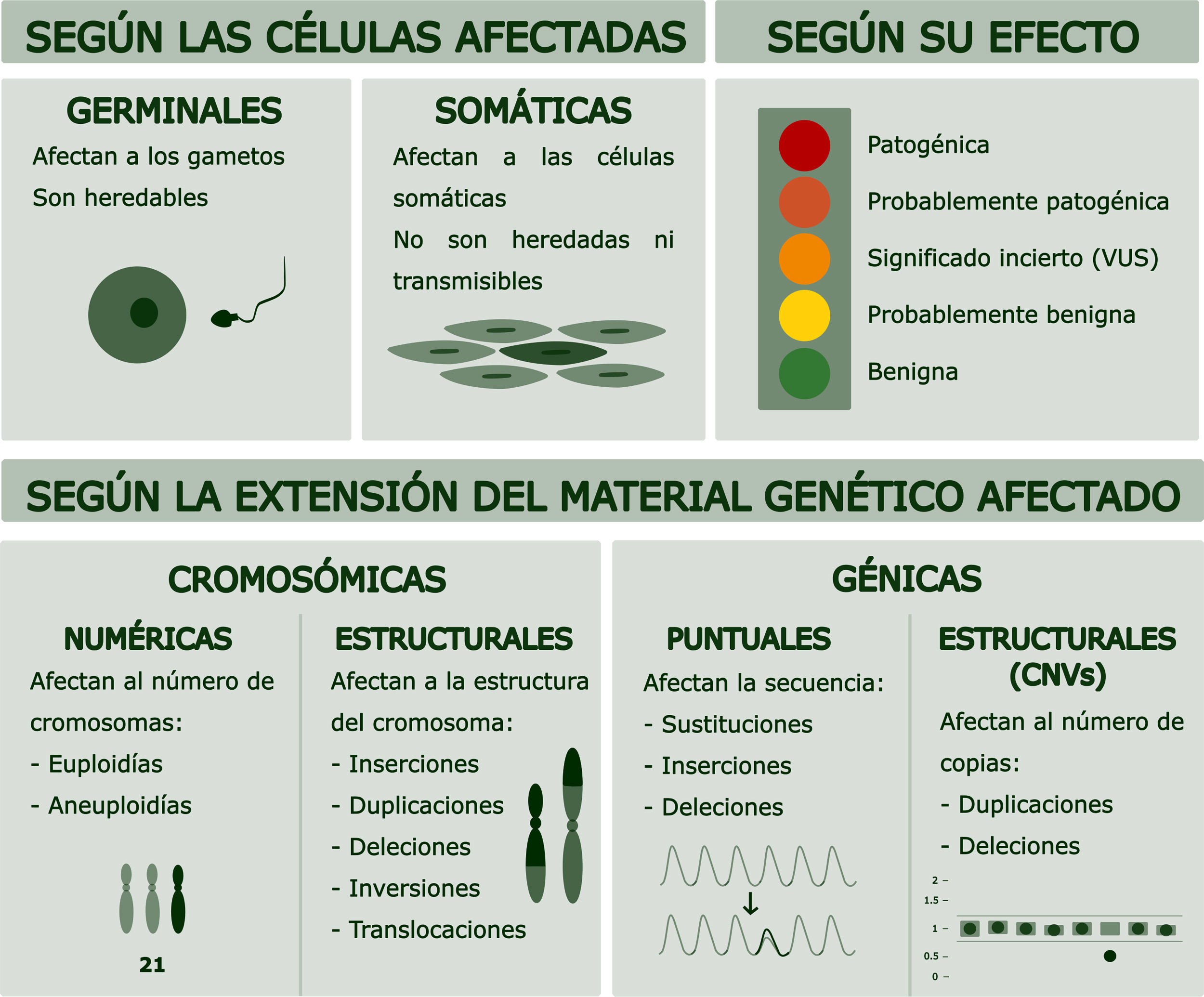 SEGÚN LAS CÉLULAS AFECTADAS

GERMINALES
Afectan a los gametos
Son heredables

SOMÁTICAS
Afectan a las células somáticas
No son heredadas ni transmisibles

SEGÚN SU EFECTO

Patogénica
Probablemente patogénica
Significado incierto (VUS)
Probablemente benigna
Benigna

SEGÚN LA EXTENSIÓN DEL MATERIAL GENÉTICO AFECTADO

CROMOSÓMICAS

NUMÉRICAS
Afectan al número de cromosomas:
- Euploidías
- Aneuploidías

21

ESTRUCTURALES
Afectan a la estructura del cromosoma:
- Inserciones
- Duplicaciones
- Deleciones
- Inversiones
- Translocaciones

GÉNICAS

PUNTUALES
Afectan la secuencia:
- Sustituciones
- Inserciones
- Deleciones

ESTRUCTURALES (CNVs)
Afectan al número de copias:
- Duplicaciones
- Deleciones

2 –
1.5 –
1 –
0.5 –
0 –